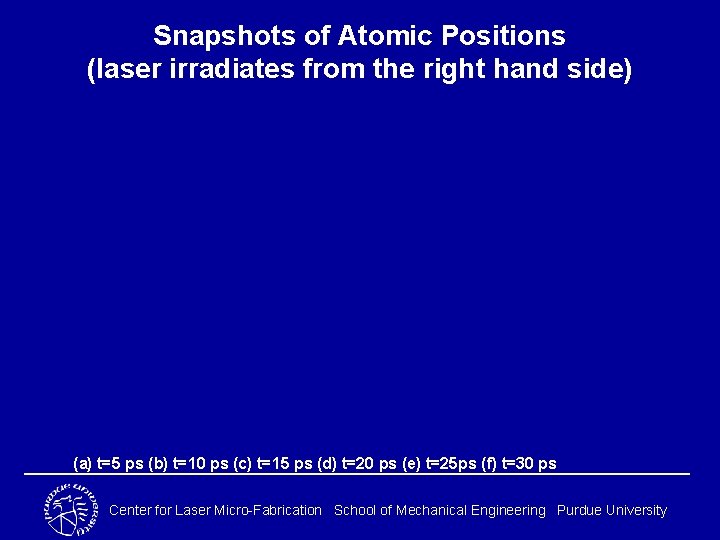 Snapshots of Atomic Positions
(laser irradiates from the right hand side)

(a) t=5 ps (b) t=10 ps (c) t=15 ps (d) t=20 ps (e) t=25ps (f) t=30 ps

Center for Laser Micro-Fabrication School of Mechanical Engineering Purdue University